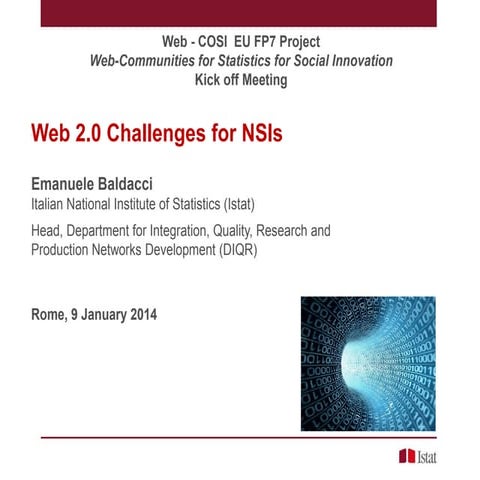 Web - COSI EU FP7 Project
Web-Communities for Statistics for Social Innovation
Kick off Meeting

Web 2.0 Challenges for NSIs

Emanuele Baldacci
Italian National Institute of Statistics (Istat)

Head, Department for Integration, Quality, Research and Production Networks Development (DIQR)

Rome, 9 January 2014

Istat